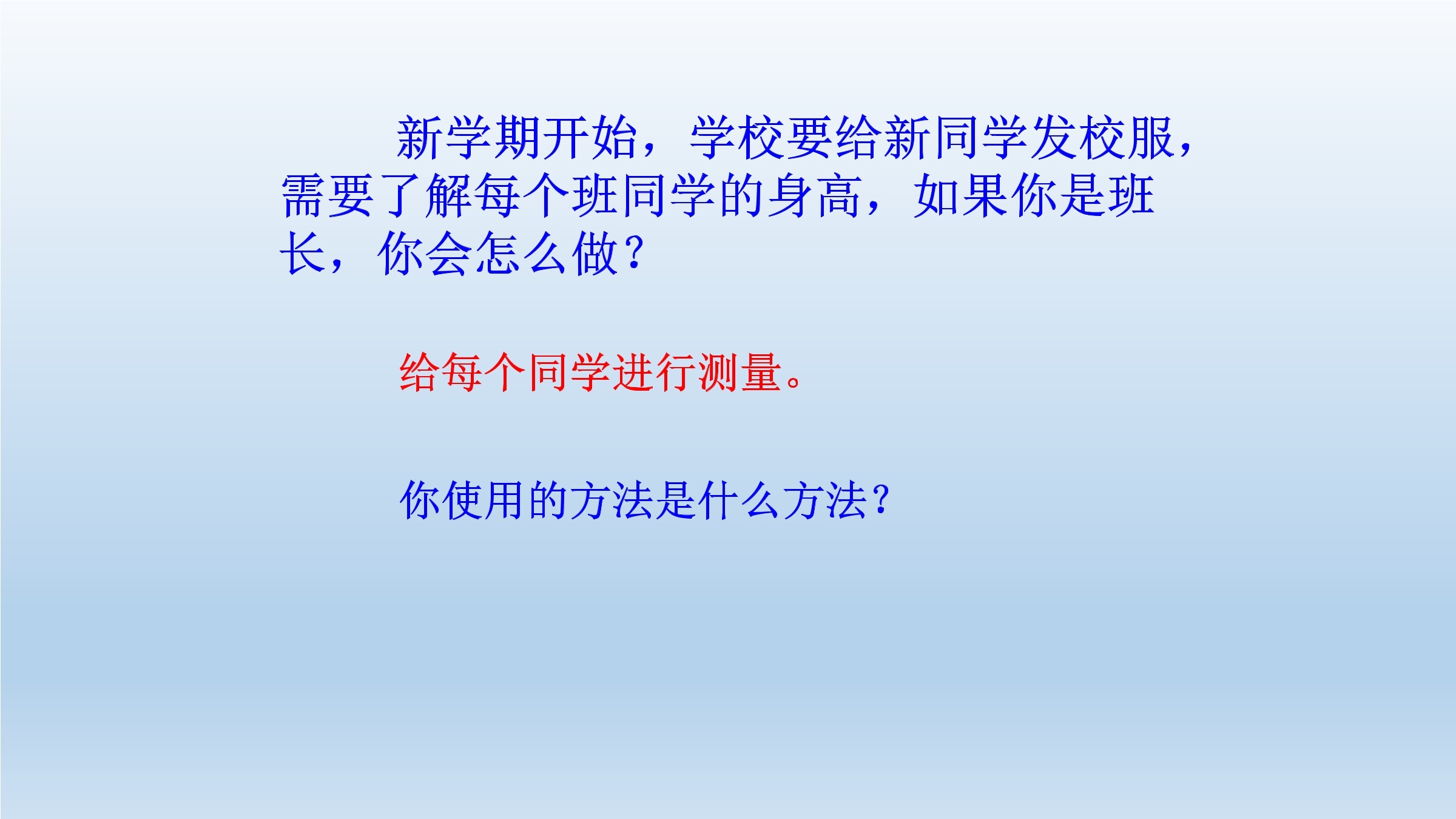 新学期开始，学校要给新同学发校服，需要了解每个班同学的身高，如果你是班长，你会怎么做？

给每个同学进行测量。

你使用的方法是什么方法？